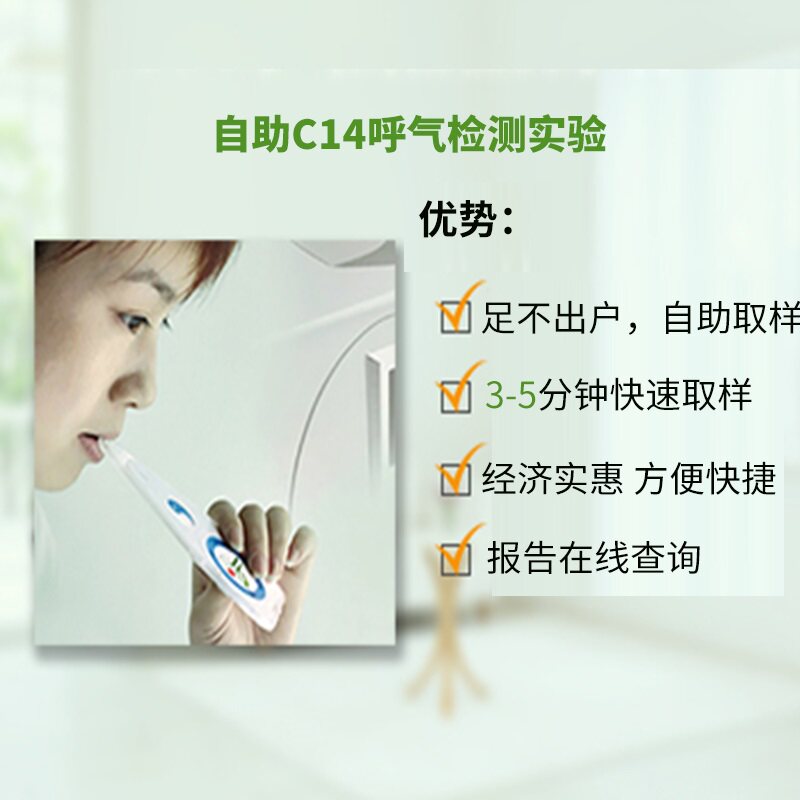 自助C14呼气检测实验

优势：

足不出户，自助取样

3-5分钟快速取样

经济实惠 方便快捷

报告在线查询